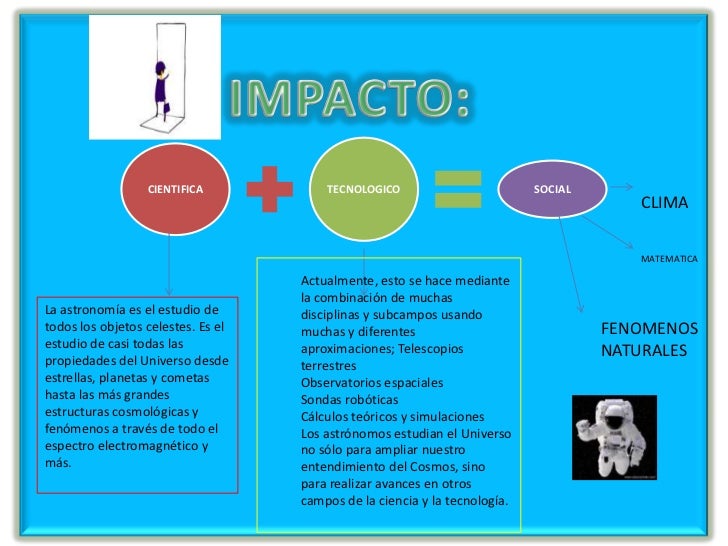 IMPACTO:

CIENTIFICA

TECNOLOGICO

SOCIAL

CLIMA

MATEMATICA

FENOMENOS NATURALES

La astronomía es el estudio de todos los objetos celestes. Es el estudio de casi todas las propiedades del Universo desde estrellas, planetas y cometas hasta las más grandes estructuras cosmológicas y fenómenos a través de todo el espectro electromagnético y más.

Actualmente, esto se hace mediante la combinación de muchas disciplinas y subcampos usando muchas y diferentes aproximaciones; Telescopios terrestres
Observatorios espaciales
Sondas robóticas
Cálculos teóricos y simulaciones
Los astrónomos estudian el Universo no sólo para ampliar nuestro entendimiento del Cosmos, sino para realizar avances en otros campos de la ciencia y la tecnología.